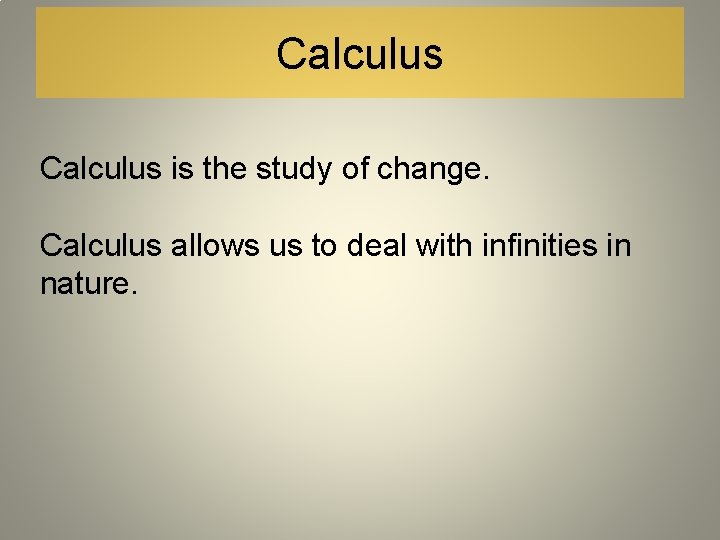 Calculus

Calculus is the study of change.

Calculus allows us to deal with infinities in nature.